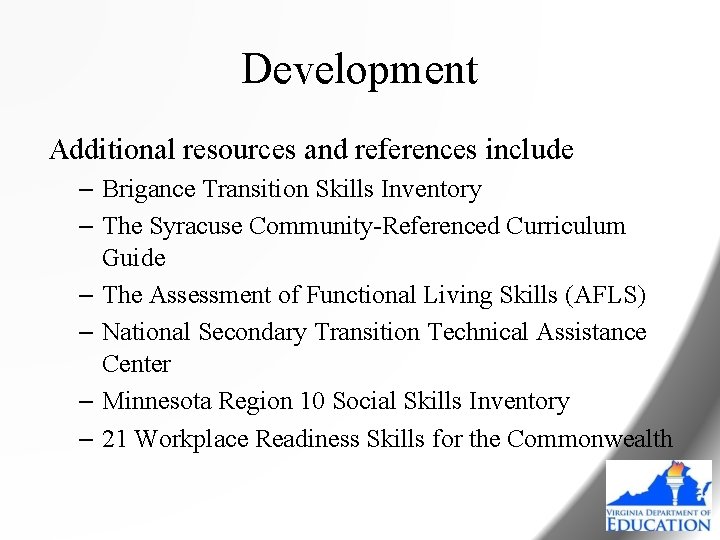 Development

Additional resources and references include

– Brigance Transition Skills Inventory
– The Syracuse Community-Referenced Curriculum Guide
– The Assessment of Functional Living Skills (AFLS)
– National Secondary Transition Technical Assistance Center
– Minnesota Region 10 Social Skills Inventory
– 21 Workplace Readiness Skills for the Commonwealth

VIRGINIA DEPARTMENT OF EDUCATION